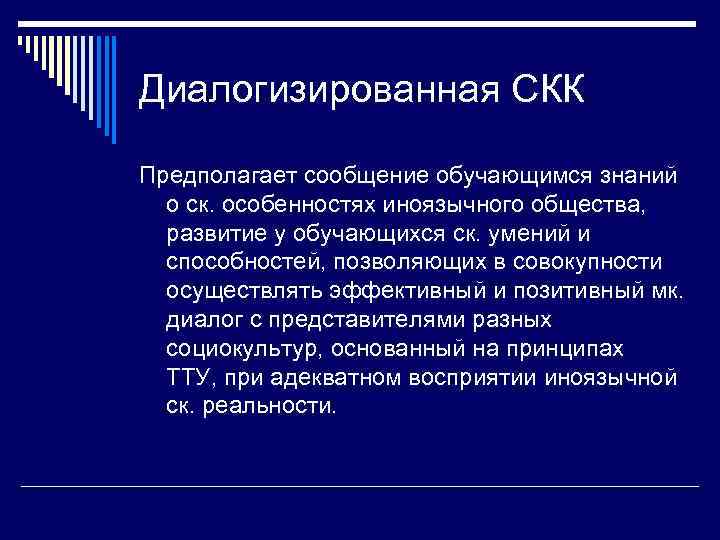 Диалогизированная СКК

Предполагает сообщение обучающимся знаний о ск. особенностях иноязычного общества, развитие у обучающихся ск. умений и способностей, позволяющих в совокупности осуществлять эффективный и позитивный мк. диалог с представителями разных социокультур, основанный на принципах ТТУ, при адекватном восприятии иноязычной ск. реальности.